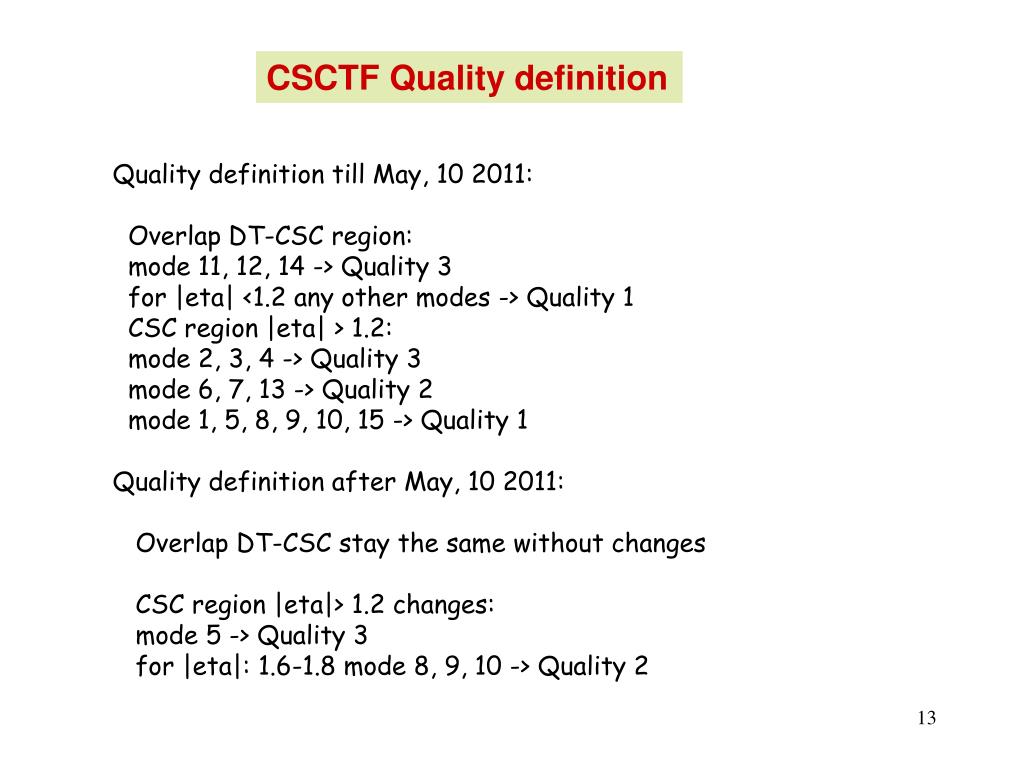 CSCTF Quality definition

Quality definition till May, 10 2011:

Overlap DT-CSC region:
mode 11, 12, 14 -> Quality 3
for |eta| <1.2 any other modes -> Quality 1
CSC region |eta| > 1.2:
mode 2, 3, 4 -> Quality 3
mode 6, 7, 13 -> Quality 2
mode 1, 5, 8, 9, 10, 15 -> Quality 1

Quality definition after May, 10 2011:

Overlap DT-CSC stay the same without changes

CSC region |eta|> 1.2 changes:
mode 5 -> Quality 3
for |eta|: 1.6-1.8 mode 8, 9, 10 -> Quality 2

13